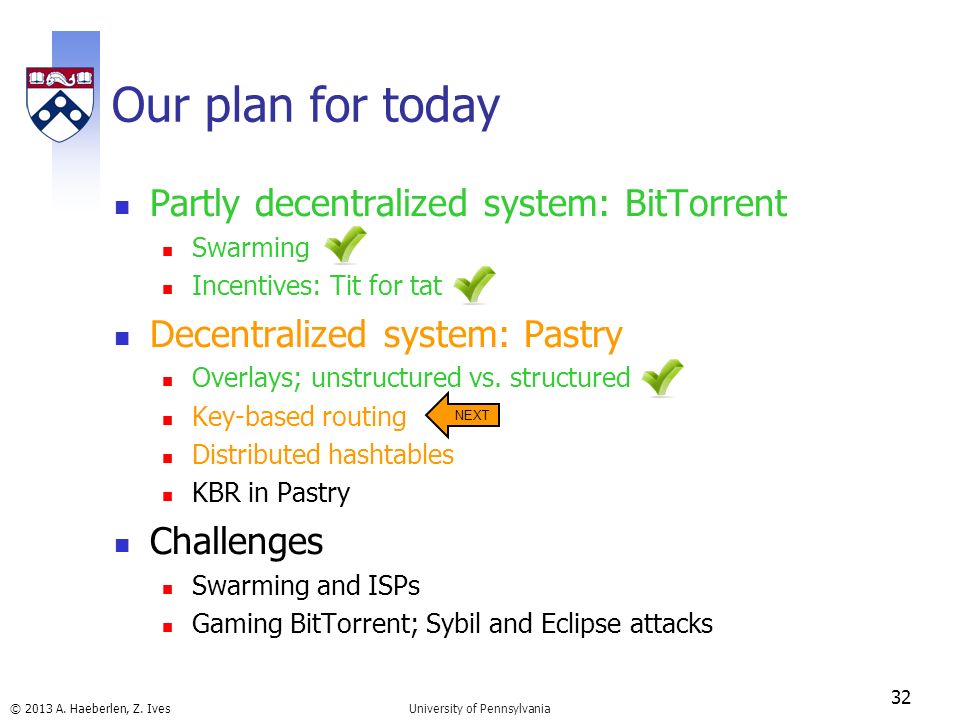 Our plan for today

- Partly decentralized system: BitTorrent
  - Swarming
  - Incentives: Tit for tat
- Decentralized system: Pastry
  - Overlays; unstructured vs. structured
  - Key-based routing NEXT
  - Distributed hashtables
  - KBR in Pastry
- Challenges
  - Swarming and ISPs
  - Gaming BitTorrent; Sybil and Eclipse attacks

© 2013 A. Haeberlen, Z. Ives University of Pennsylvania 32